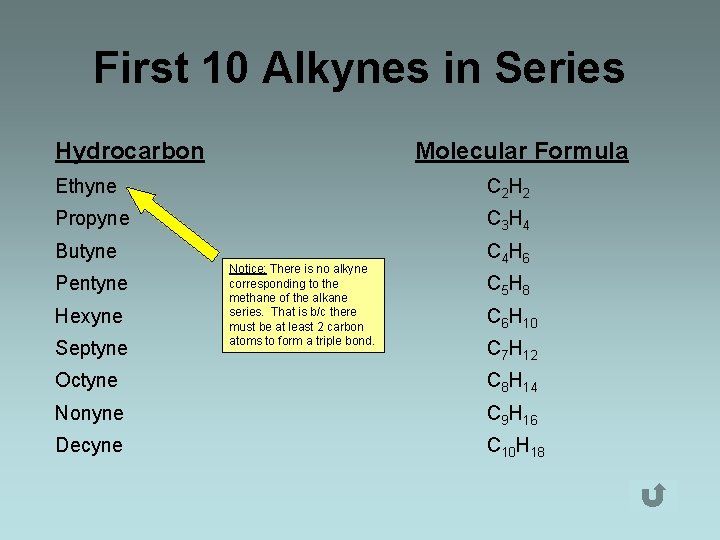 First 10 Alkynes in Series

| Hydrocarbon | Molecular Formula |
|---|---|
| Ethyne | $C_2H_2$ |
| Propyne | $C_3H_4$ |
| Butyne | $C_4H_6$ |
| Pentyne | $C_5H_8$ |
| Hexyne | $C_6H_{10}$ |
| Septyne | $C_7H_{12}$ |
| Octyne | $C_8H_{14}$ |
| Nonyne | $C_9H_{16}$ |
| Decyne | $C_{10}H_{18}$ |

Notice: There is no alkyne corresponding to the methane of the alkane series. That is b/c there must be at least 2 carbon atoms to form a triple bond.